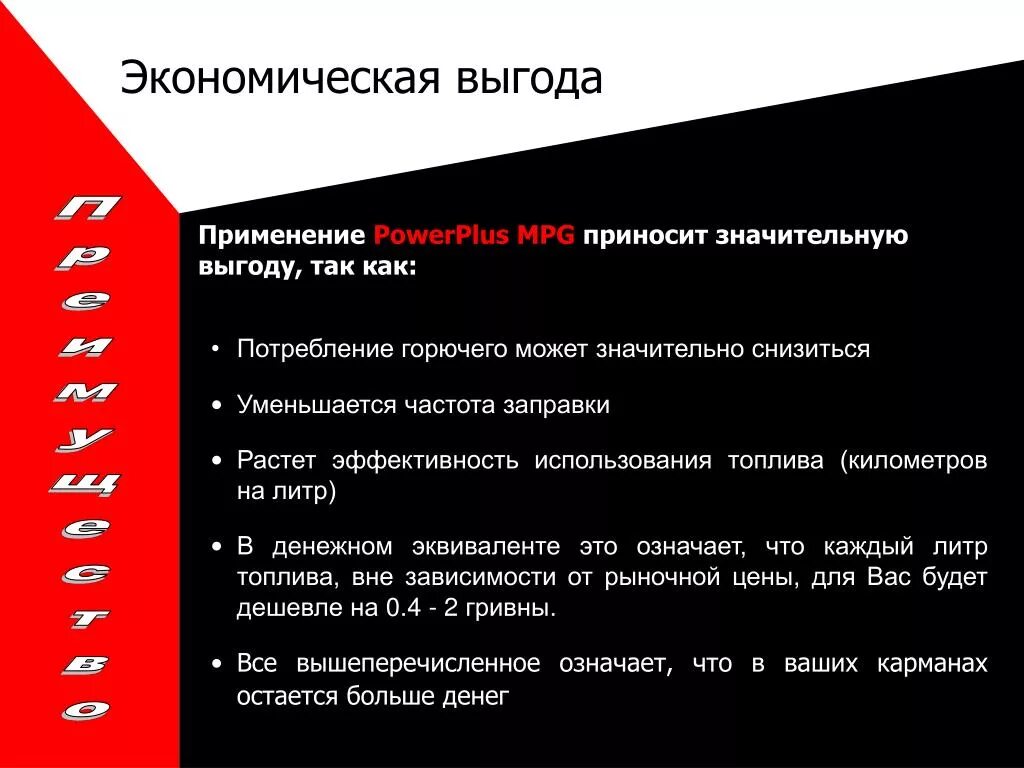 Экономическая выгода

Преимущество

Применение PowerPlus MPG приносит значительную выгоду, так как:

• Потребление горючего может значительно снизиться

• Уменьшается частота заправки

• Растет эффективность использования топлива (километров на литр)

• В денежном эквиваленте это означает, что каждый литр топлива, вне зависимости от рыночной цены, для Вас будет дешевле на 0.4 - 2 гривны.

• Все вышеперечисленное означает, что в ваших карманах остается больше денег